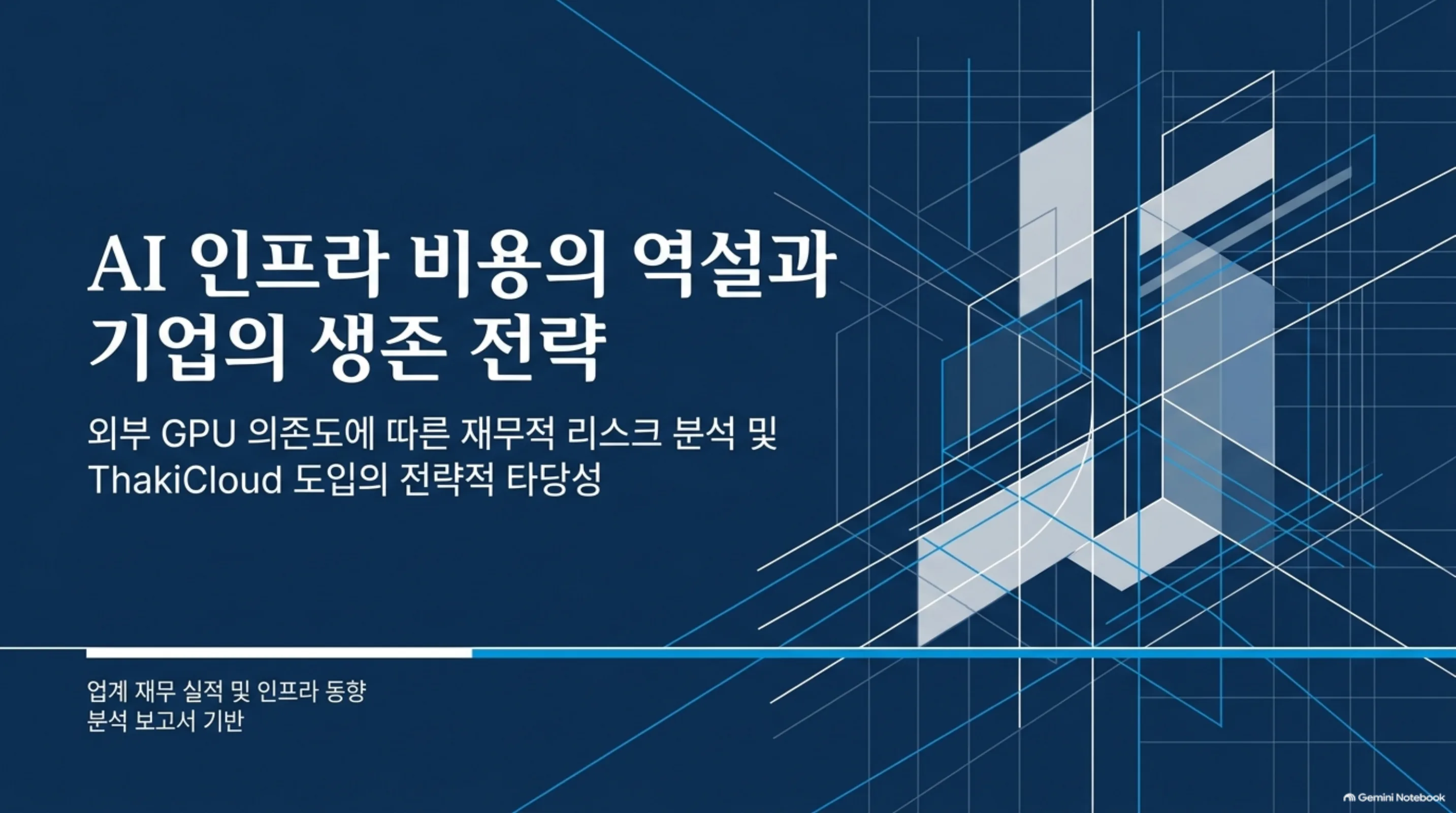 AI 인프라 비용의 역설과
기업의 생존 전략

외부 GPU 의존도에 따른 재무적 리스크 분석 및
ThakiCloud 도입의 전략적 타당성

업계 재무 실적 및 인프라 동향
분석 보고서 기반

Gemini Notebook